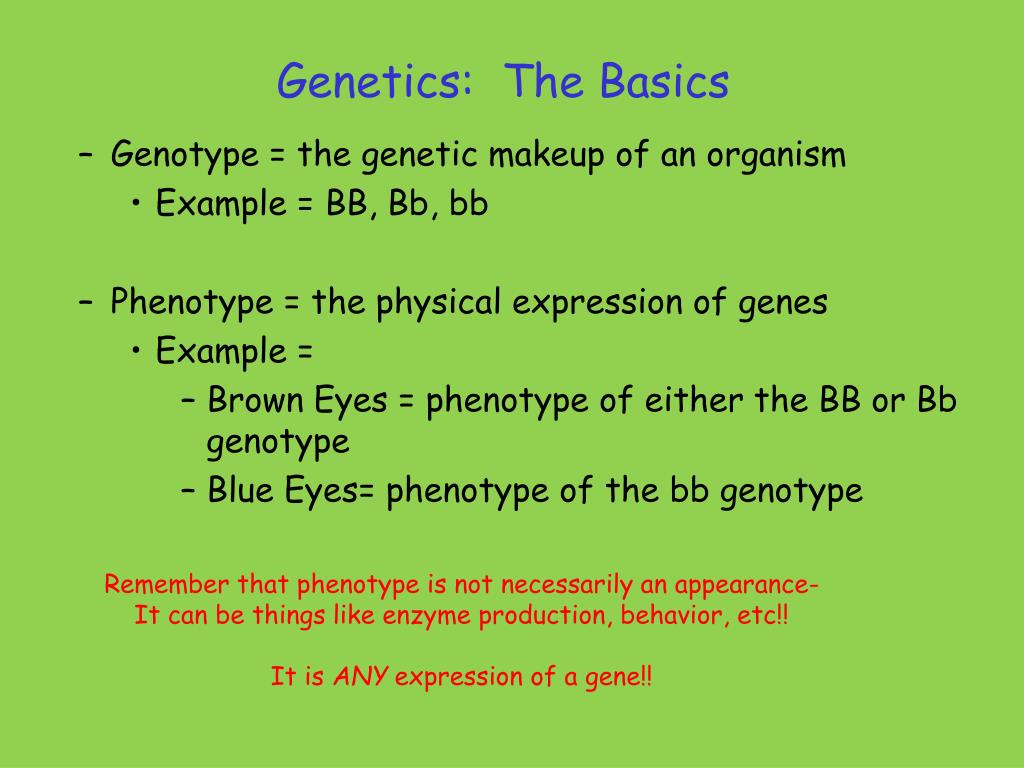 Genetics: The Basics

– Genotype = the genetic makeup of an organism
• Example = BB, Bb, bb

– Phenotype = the physical expression of genes
• Example =
– Brown Eyes = phenotype of either the BB or Bb genotype
– Blue Eyes= phenotype of the bb genotype

Remember that phenotype is not necessarily an appearance- It can be things like enzyme production, behavior, etc!!

It is ANY expression of a gene!!